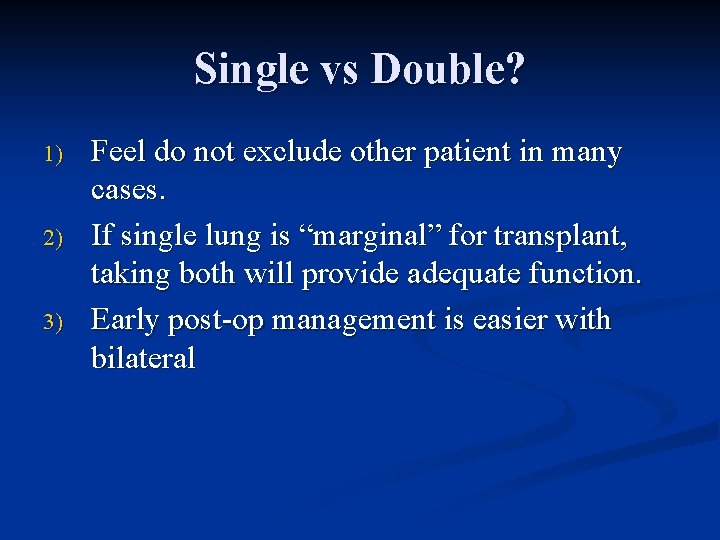 Single vs Double?

1) Feel do not exclude other patient in many cases.

2) If single lung is “marginal” for transplant, taking both will provide adequate function.

3) Early post-op management is easier with bilateral